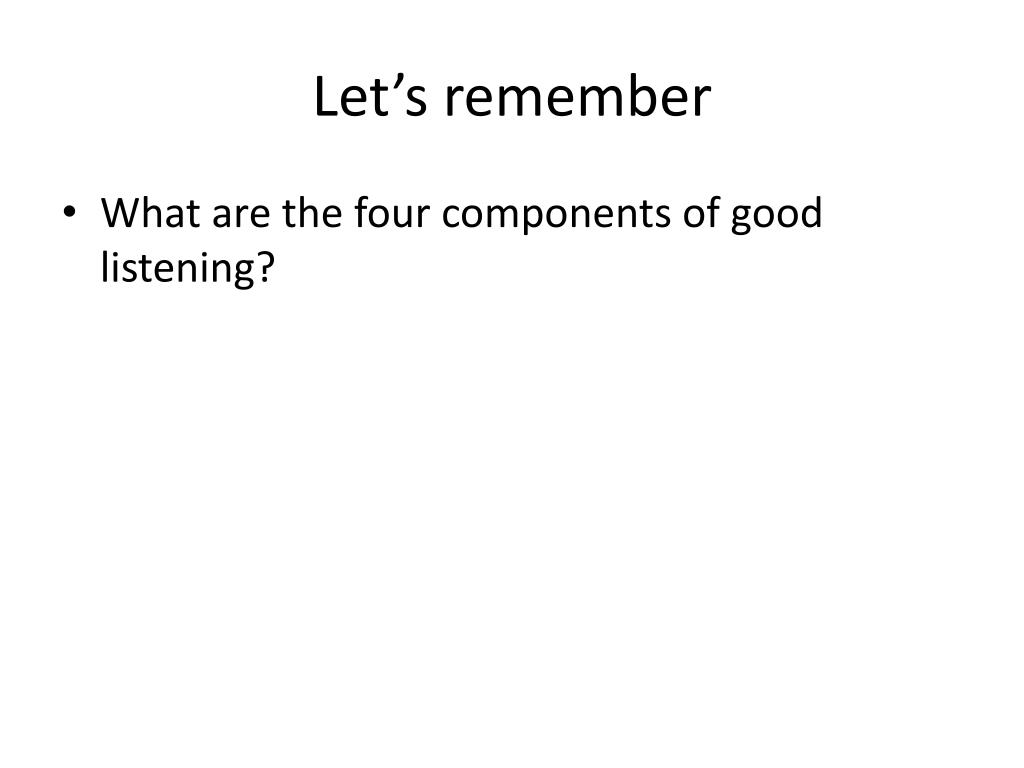 Let’s remember

• What are the four components of good listening?